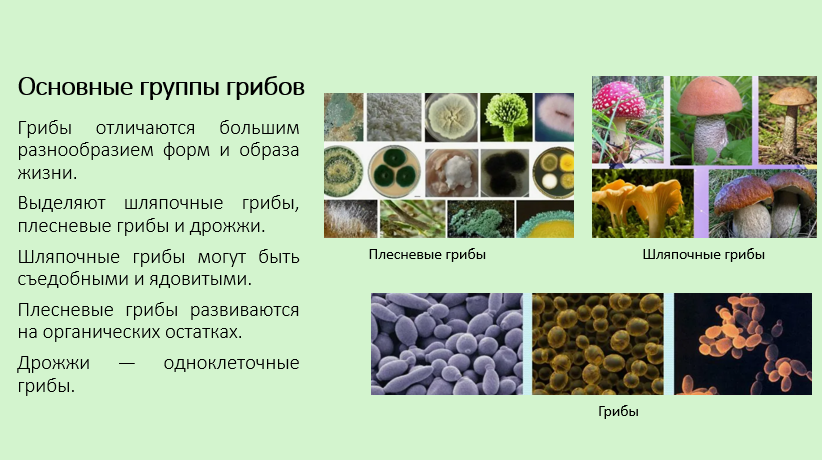 Основные группы грибов

Грибы отличаются большим разнообразием форм и образа жизни.

Выделяют шляпочные грибы, плесневые грибы и дрожжи.

Шляпочные грибы могут быть съедобными и ядовитыми.

Плесневые грибы развиваются на органических остатках.

Дрожжи — одноклеточные грибы.

Плесневые грибы

Шляпочные грибы

Грибы